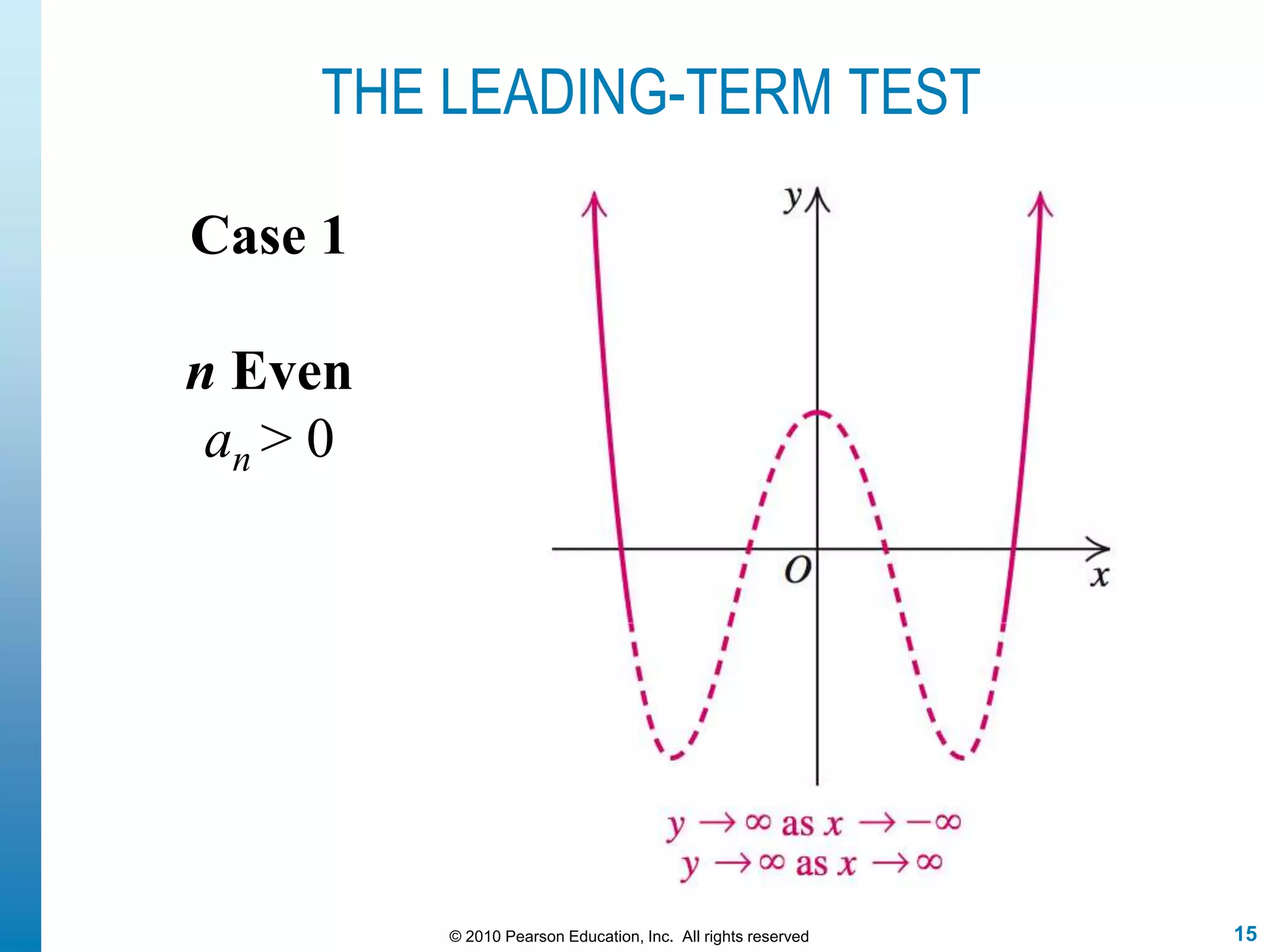 THE LEADING-TERM TEST

Case 1

$n$ Even
$a_n > 0$

$y$

$O$

$x$

$y \to \infty$ as $x \to -\infty$
$y \to \infty$ as $x \to \infty$

© 2010 Pearson Education, Inc. All rights reserved

15